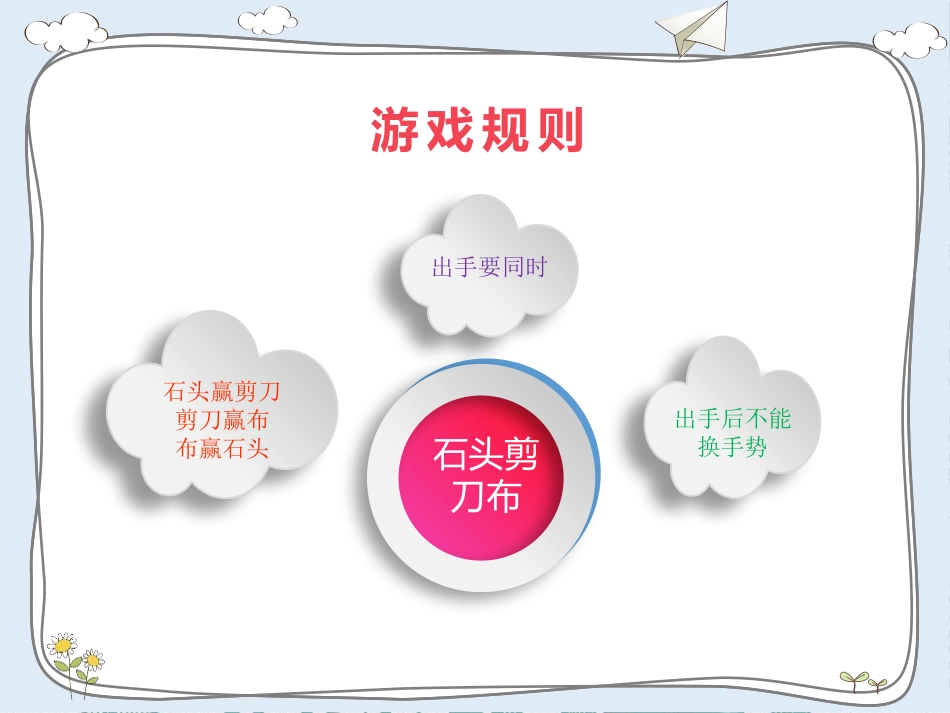 游戏规则

出手要同时

石头赢剪刀
剪刀赢布
布赢石头

石头剪刀布

出手后不能换手势